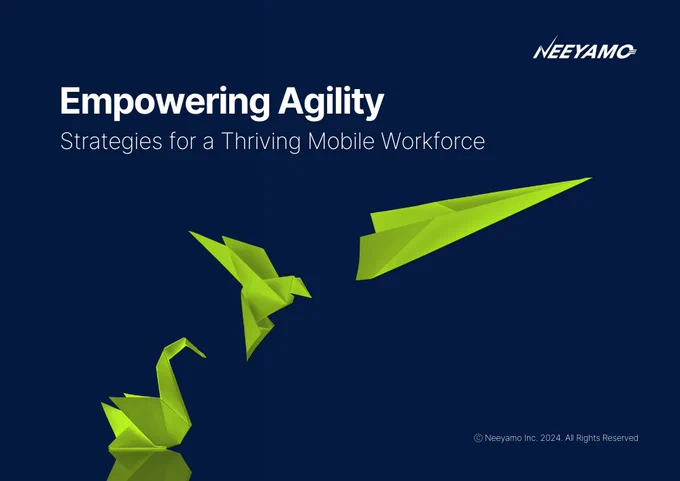 NEEYAMO

Empowering Agility

Strategies for a Thriving Mobile Workforce

© Neeyamo Inc. 2024. All Rights Reserved